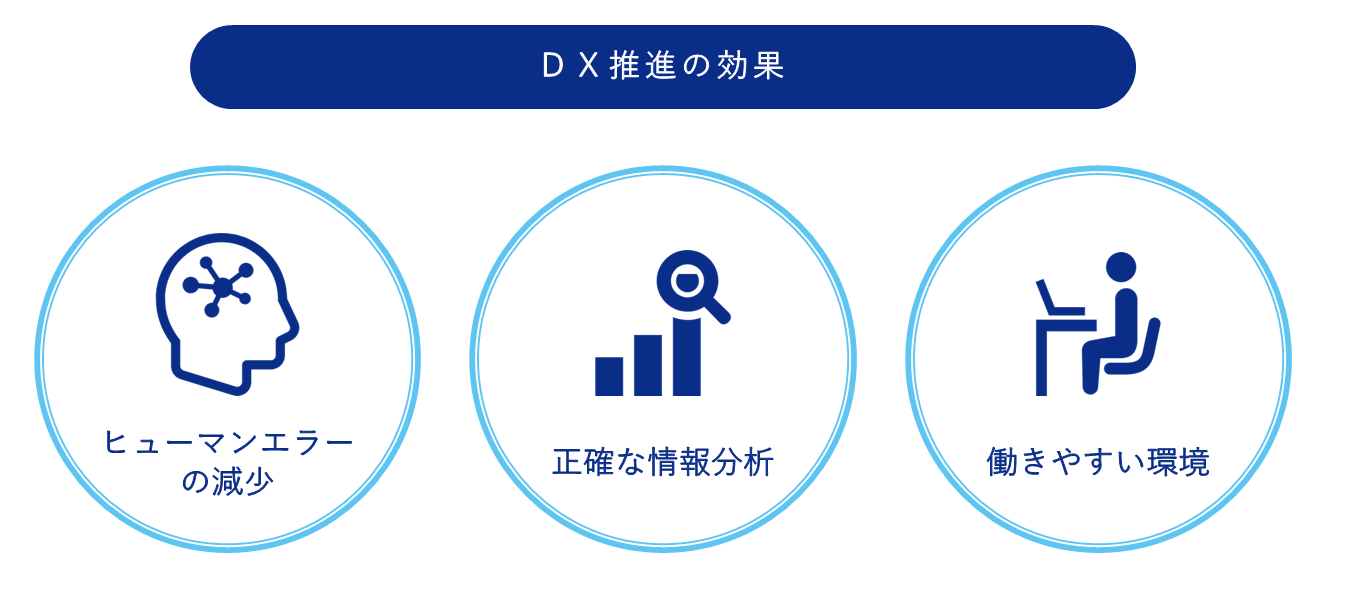 ＤＸ推進の効果

ヒューマンエラーの減少

正確な情報分析

働きやすい環境